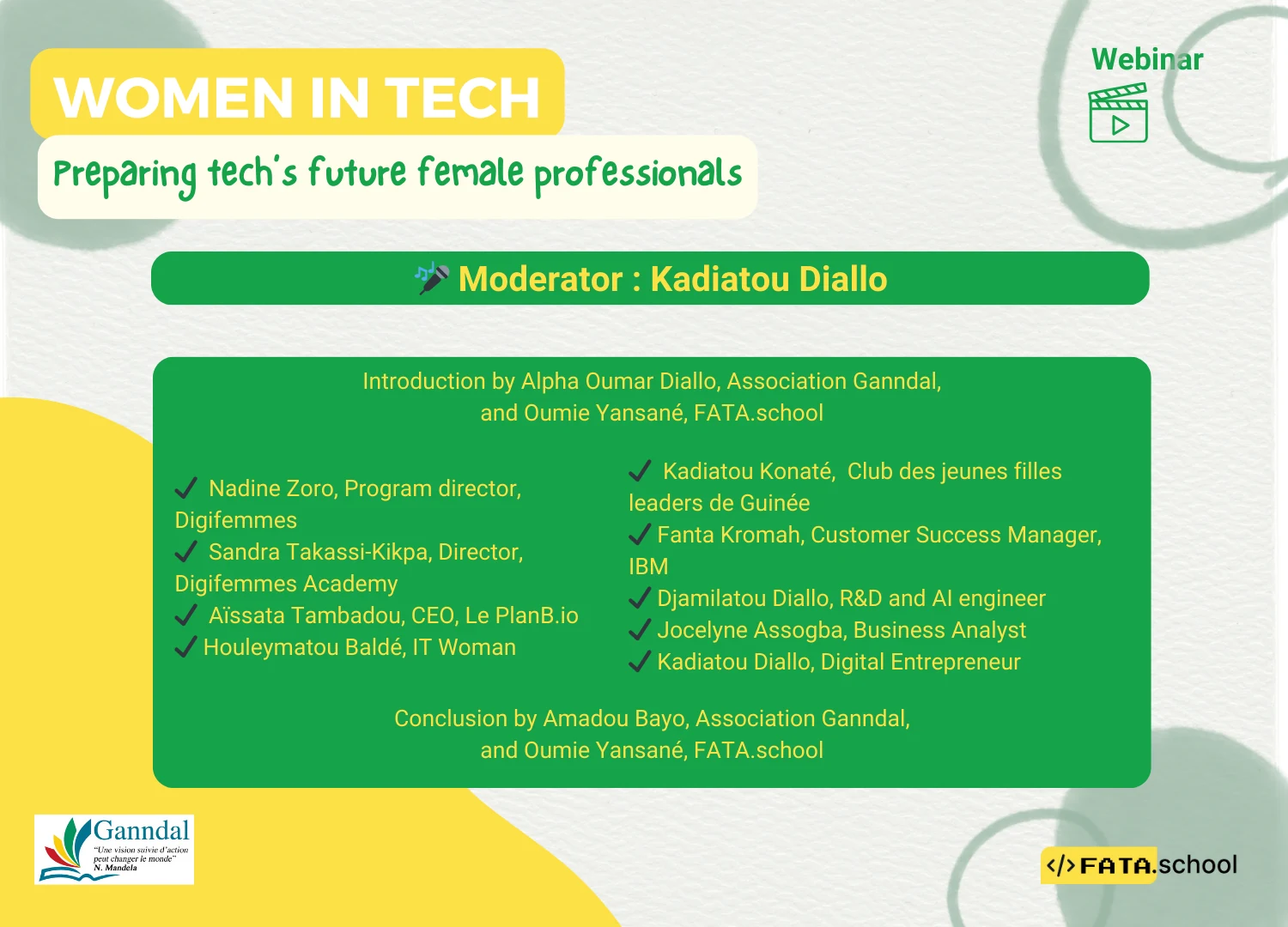 WOMEN IN TECH

Preparing tech's future female professionals

Webinar

Moderator : Kadiatou Diallo

Introduction by Alpha Oumar Diallo, Association Ganndal, and Oumie Yansané, FATA.school

✓ Nadine Zoro, Program director, Digifemmes
✓ Sandra Takassi-Kikpa, Director, Digifemmes Academy
✓ Aïssata Tambadou, CEO, Le PlanB.io
✓ Houleymatou Baldé, IT Woman

✓ Kadiatou Konaté, Club des jeunes filles leaders de Guinée
✓ Fanta Kromah, Customer Success Manager, IBM
✓ Djamilatou Diallo, R&D and AI engineer
✓ Jocelyne Assogba, Business Analyst
✓ Kadiatou Diallo, Digital Entrepreneur

Conclusion by Amadou Bayo, Association Ganndal, and Oumie Yansané, FATA.school

Ganndal
"Une vision suivie d'action peut changer le monde"
N. Mandela

</> FATA.school